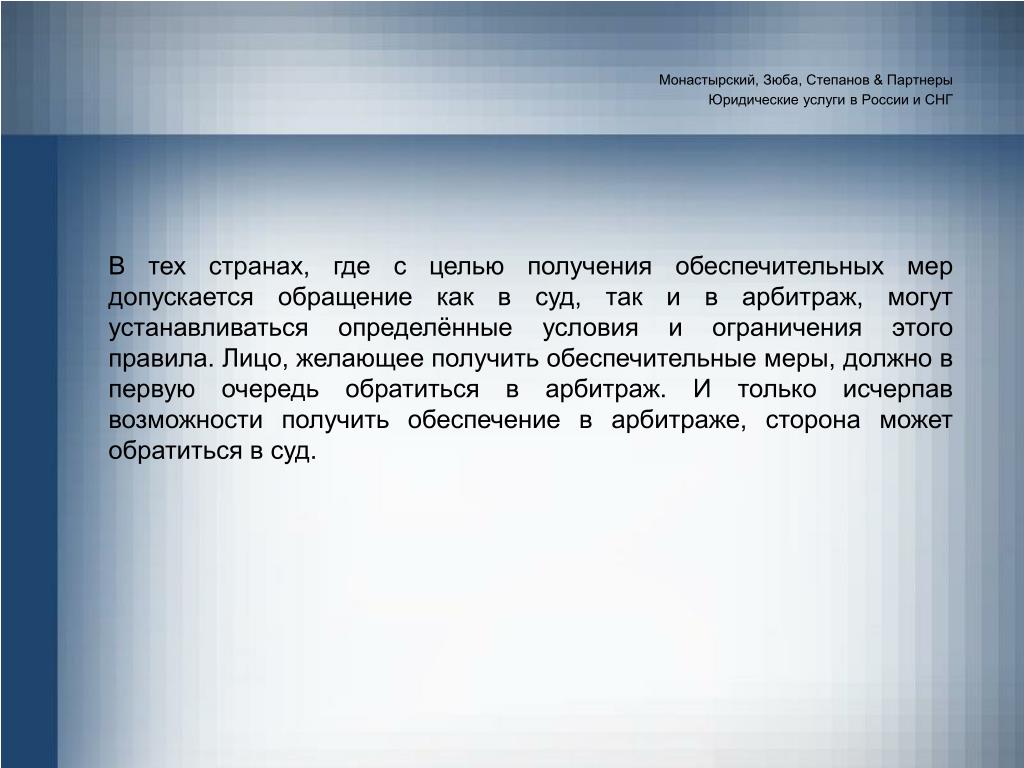 Монастырский, Зюба, Степанов & Партнеры
Юридические услуги в России и СНГ

В тех странах, где с целью получения обеспечительных мер допускается обращение как в суд, так и в арбитраж, могут устанавливаться определённые условия и ограничения этого правила. Лицо, желающее получить обеспечительные меры, должно в первую очередь обратиться в арбитраж. И только исчерпав возможности получить обеспечение в арбитраже, сторона может обратиться в суд.